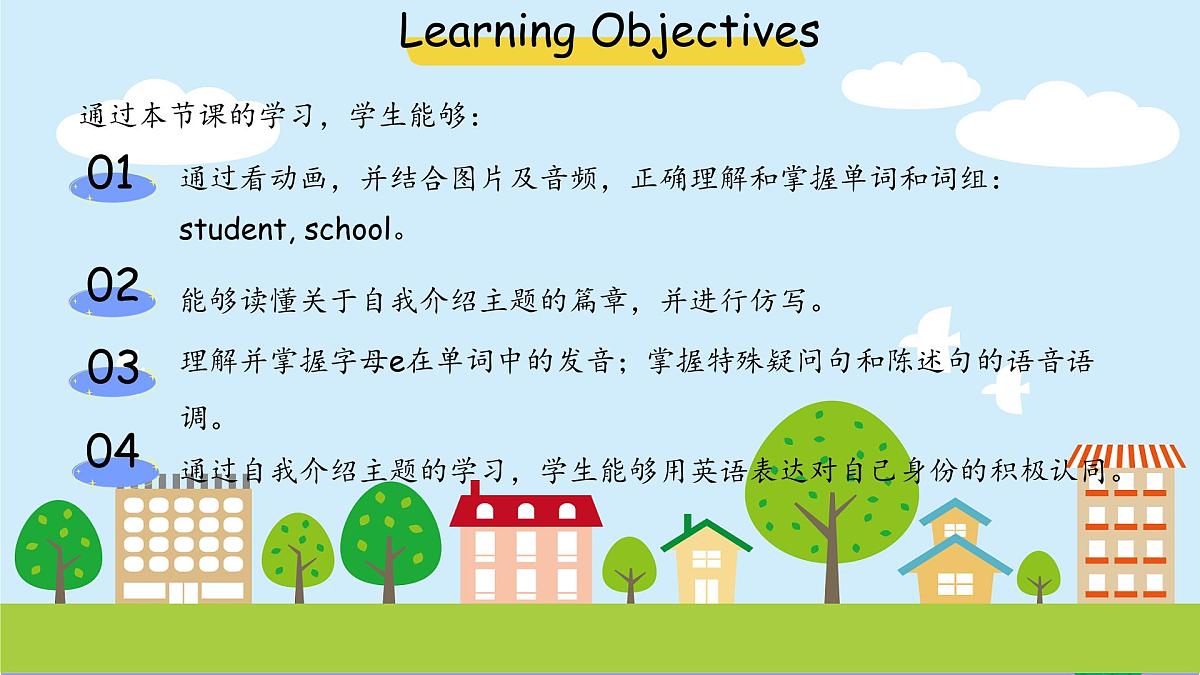 Learning Objectives

通过本节课的学习，学生能够：

01 通过看动画，并结合图片及音频，正确理解和掌握单词和词组：student, school。

02 能够读懂关于自我介绍主题的篇章，并进行仿写。

03 理解并掌握字母e在单词中的发音；掌握特殊疑问句和陈述句的语音语调。

04 通过自我介绍主题的学习，学生能够用英语表达对自己身份的积极认同。